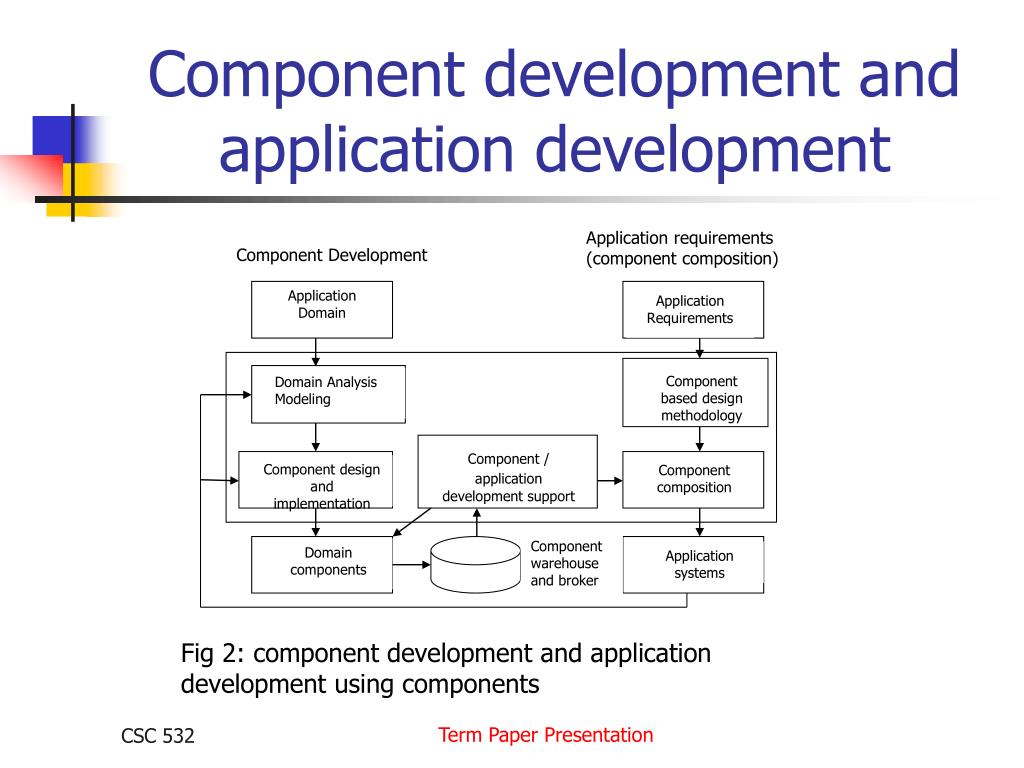 Component development and application development

Component Development

Application requirements (component composition)

Application Domain

Application Requirements

Domain Analysis Modeling

Component based design methodology

Component design and implementation

Component / application development support

Component composition

Domain components

Component warehouse and broker

Application systems

Fig 2: component development and application development using components

CSC 532

Term Paper Presentation